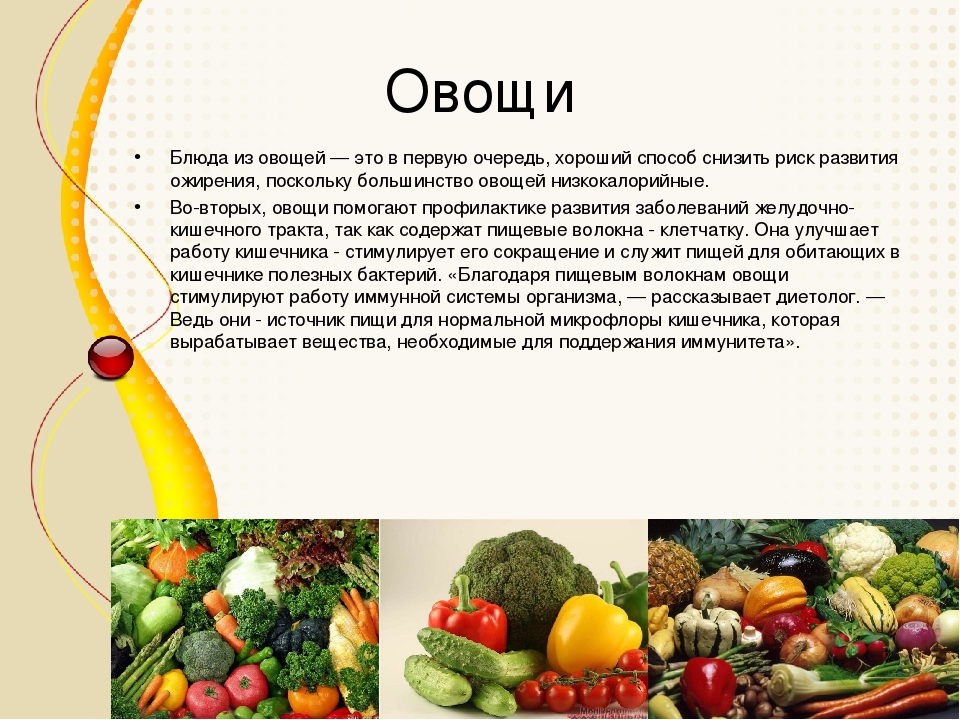 Овощи

• Блюда из овощей — это в первую очередь, хороший способ снизить риск развития ожирения, поскольку большинство овощей низкокалорийные.

• Во-вторых, овощи помогают профилактике развития заболеваний желудочно-кишечного тракта, так как содержат пищевые волокна - клетчатку. Она улучшает работу кишечника - стимулирует его сокращение и служит пищей для обитающих в кишечнике полезных бактерий. «Благодаря пищевым волокнам овощи стимулируют работу иммунной системы организма, — рассказывает диетолог. — Ведь они - источник пищи для нормальной микрофлоры кишечника, которая вырабатывает вещества, необходимые для поддержания иммунитета».